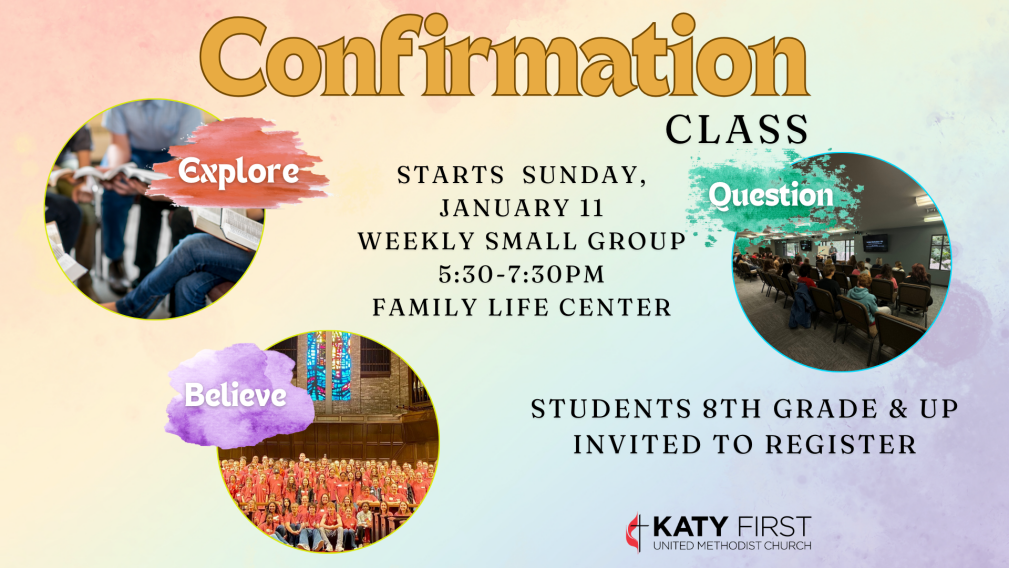 Confirmation

CLASS

Explore

STARTS SUNDAY, JANUARY 11
WEEKLY SMALL GROUP
5:30-7:30PM
FAMILY LIFE CENTER

Question

Believe

STUDENTS 8TH GRADE & UP INVITED TO REGISTER

KATY FIRST
UNITED METHODIST CHURCH